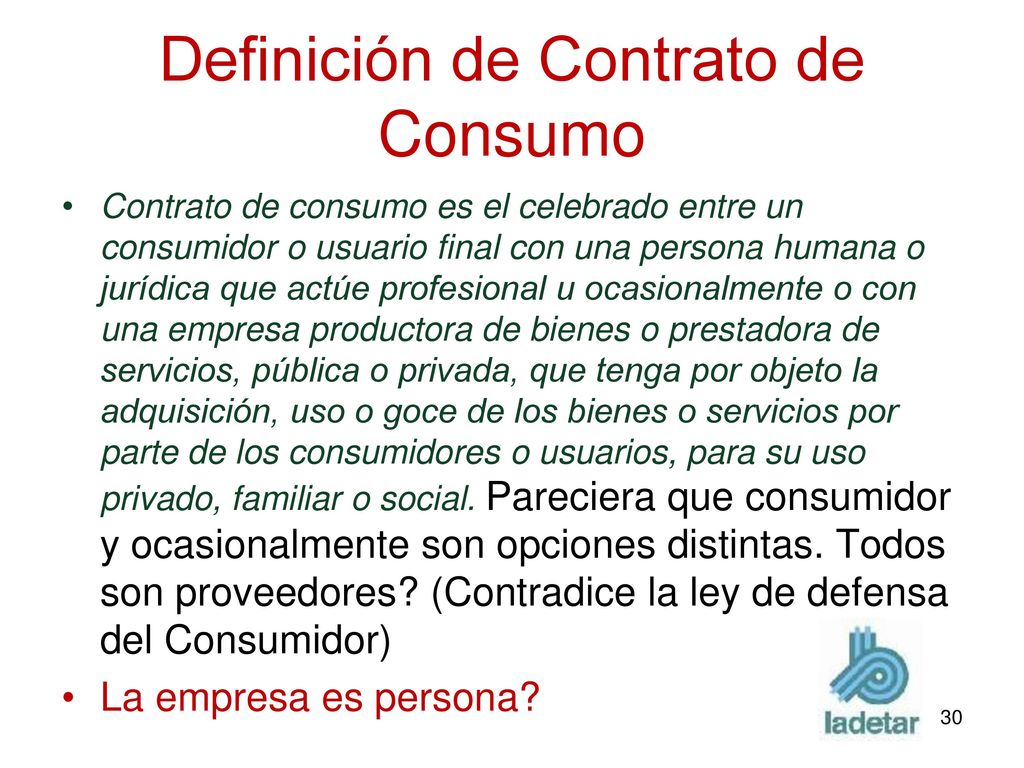 Definición de Contrato de Consumo

• Contrato de consumo es el celebrado entre un consumidor o usuario final con una persona humana o jurídica que actúe profesional u ocasionalmente o con una empresa productora de bienes o prestadora de servicios, pública o privada, que tenga por objeto la adquisición, uso o goce de los bienes o servicios por parte de los consumidores o usuarios, para su uso privado, familiar o social. Pareciera que consumidor y ocasionalmente son opciones distintas. Todos son proveedores? (Contradice la ley de defensa del Consumidor)

• La empresa es persona?

ladetar

30